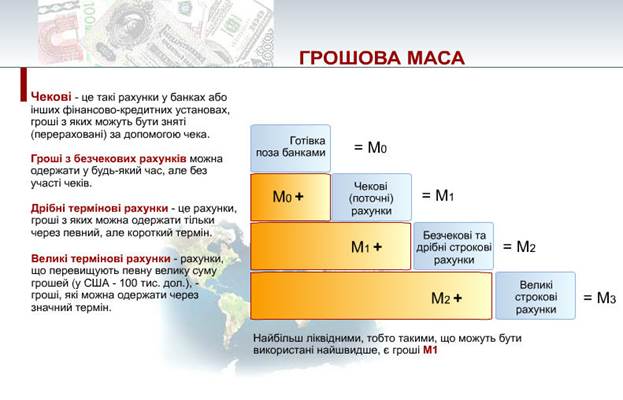 ГРОШОВА МАСА

Чекові - це такі рахунки у банках або інших фінансово-кредитних установах, гроші з яких можуть бути зняті (перераховані) за допомогою чека.

Гроші з безчекових рахунків можна одержати у будь-який час, але без участі чеків.

Дрібні термінові рахунки - це рахунки, гроші з яких можна одержати тільки через певний, але короткий термін.

Великі термінові рахунки - рахунки, що перевищують певну велику суму грошей (у США - 100 тис. дол.), - гроші, які можна одержати через значний термін.

Готівка поза банками = $M_0$

$M_0$ + Чекові (поточні) рахунки = $M_1$

$M_1$ + Безчекові та дрібні строкові рахунки = $M_2$

$M_2$ + Великі строкові рахунки = $M_3$

Найбільш ліквідними, тобто такими, що можуть бути використані найшвидше, є гроші М1